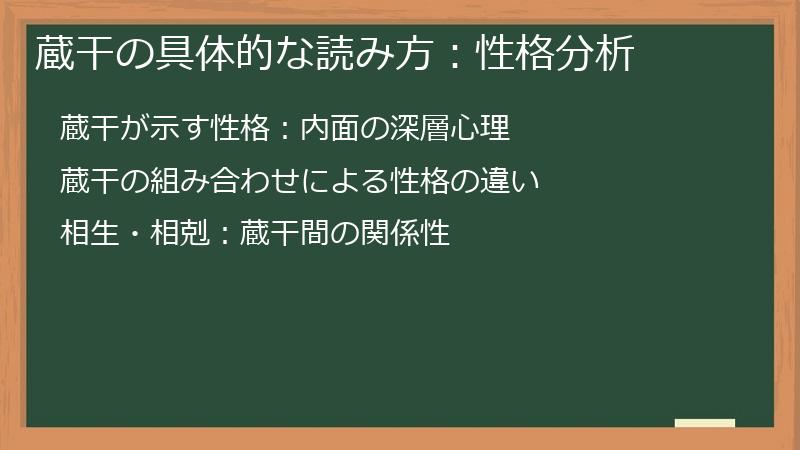 蔵干の具体的な読み方：性格分析

蔵干が示す性格：内面の深層心理

蔵干の組み合わせによる性格の違い

相生・相剋：蔵干間の関係性